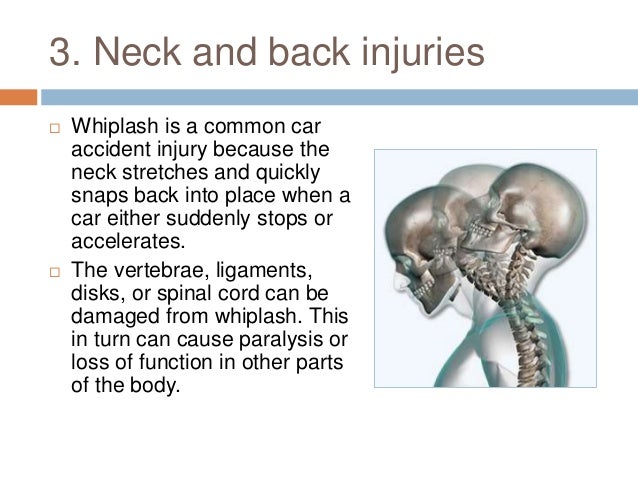 3. Neck and back injuries

□ Whiplash is a common car accident injury because the neck stretches and quickly snaps back into place when a car either suddenly stops or accelerates.

□ The vertebrae, ligaments, disks, or spinal cord can be damaged from whiplash. This in turn can cause paralysis or loss of function in other parts of the body.